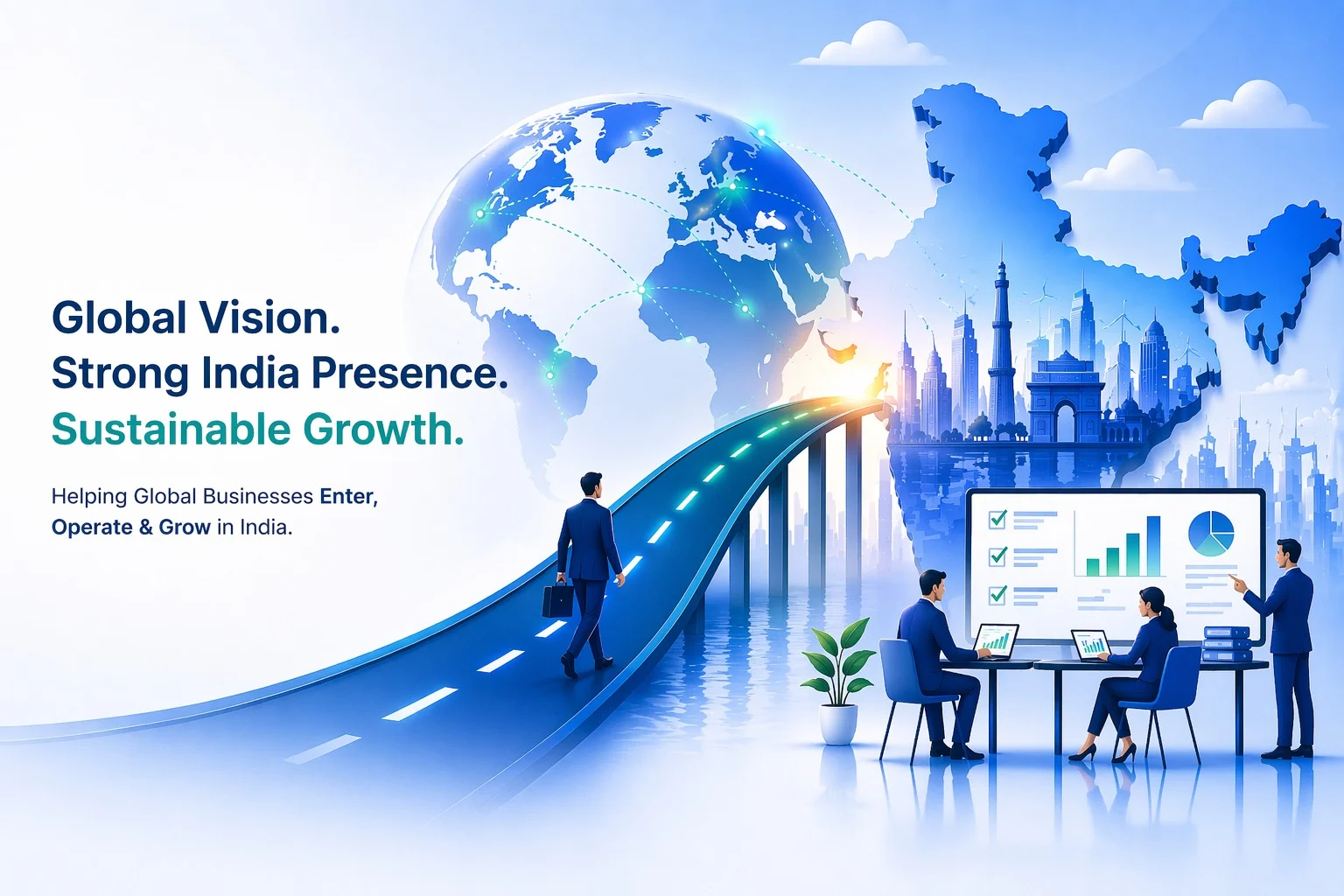 Global Vision.
Strong India Presence.
Sustainable Growth.

Helping Global Businesses Enter, Operate & Grow in India.